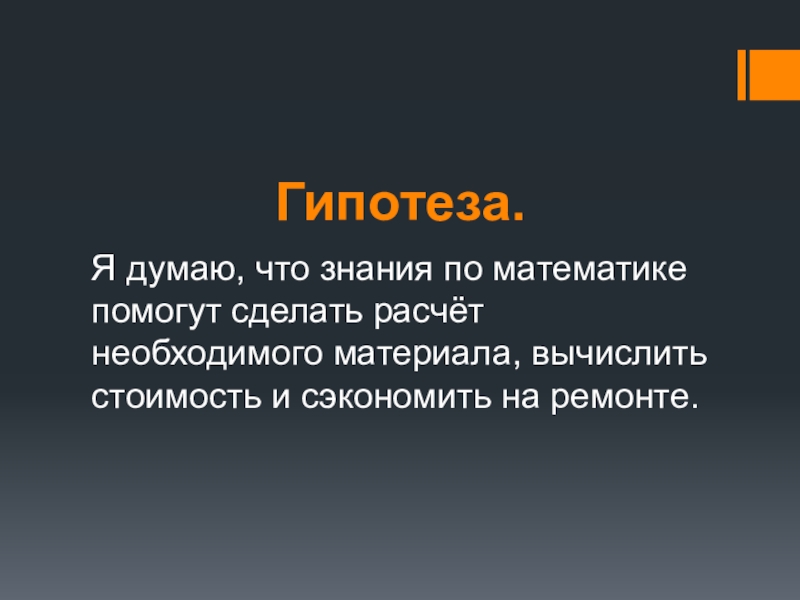 Гипотеза.

Я думаю, что знания по математике помогут сделать расчёт необходимого материала, вычислить стоимость и сэкономить на ремонте.